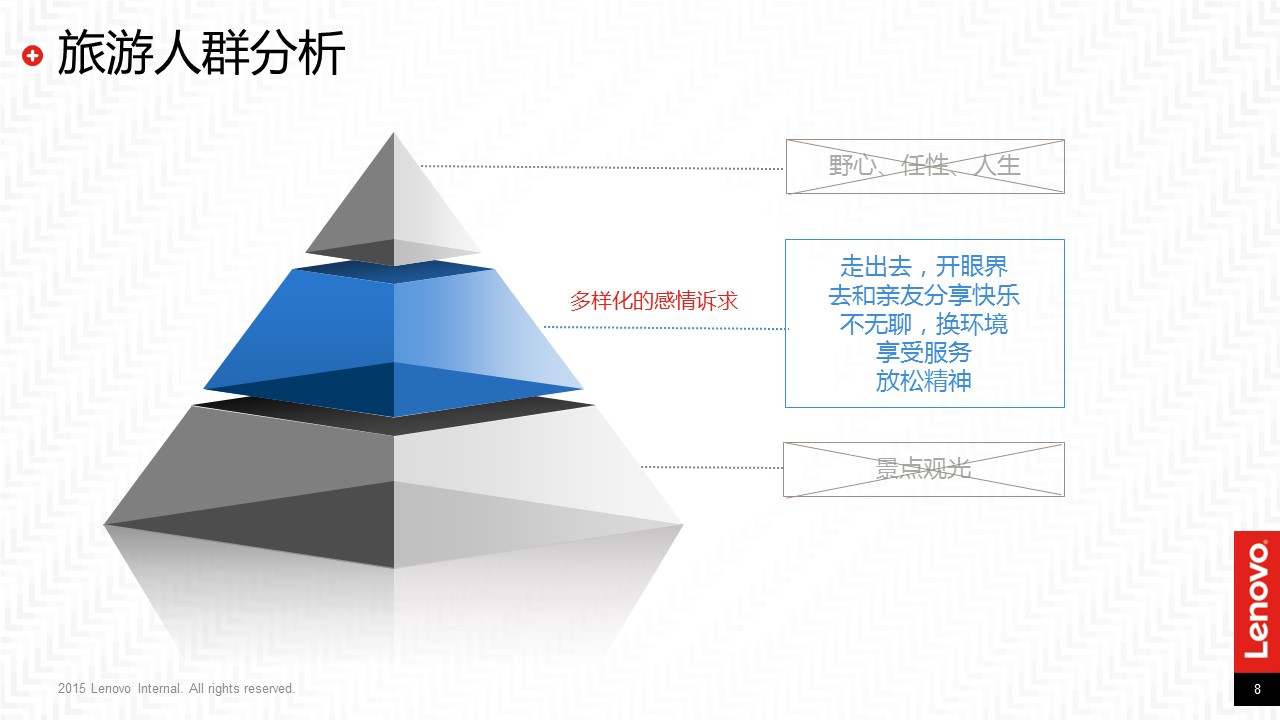 旅游人群分析

野心、任性、人生

多样化的感情诉求

走出去，开眼界
去和亲友分享快乐
不无聊，换环境
享受服务
放松精神

景点观光

2015 Lenovo Internal. All rights reserved.

Lenovo

8